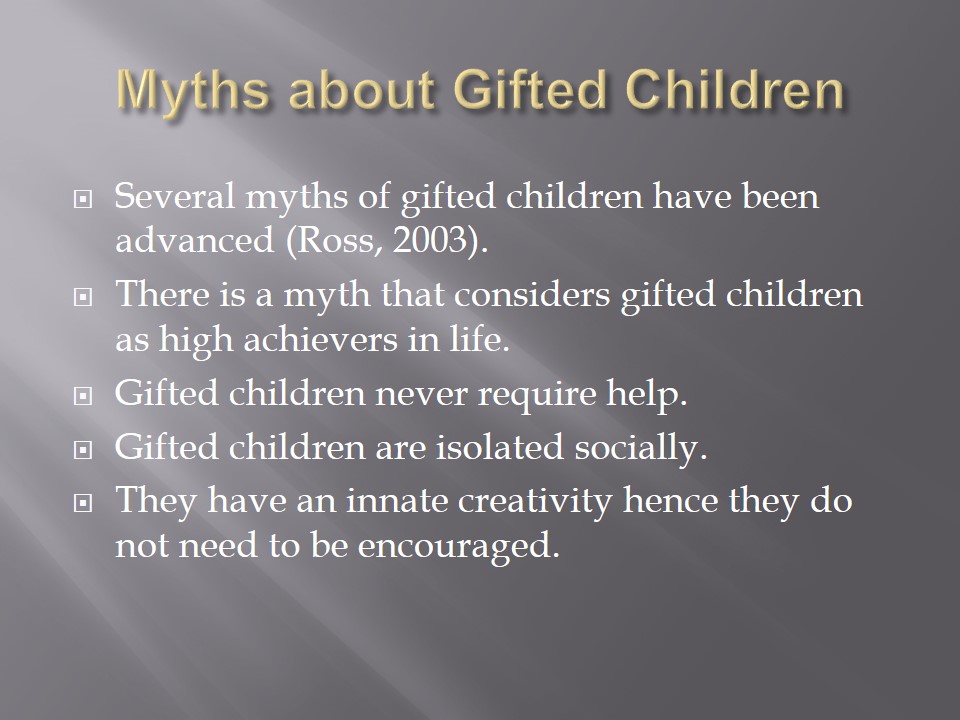 Myths about Gifted Children

- Several myths of gifted children have been advanced (Ross, 2003).
- There is a myth that considers gifted children as high achievers in life.
- Gifted children never require help.
- Gifted children are isolated socially.
- They have an innate creativity hence they do not need to be encouraged.